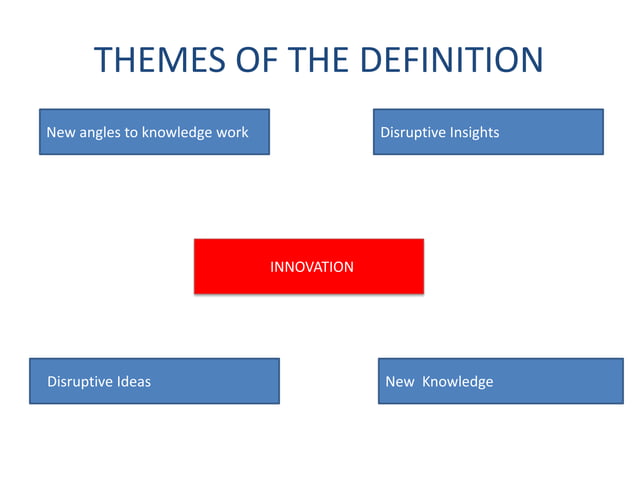 THEMES OF THE DEFINITION

New angles to knowledge work

Disruptive Insights

INNOVATION

Disruptive Ideas

New Knowledge